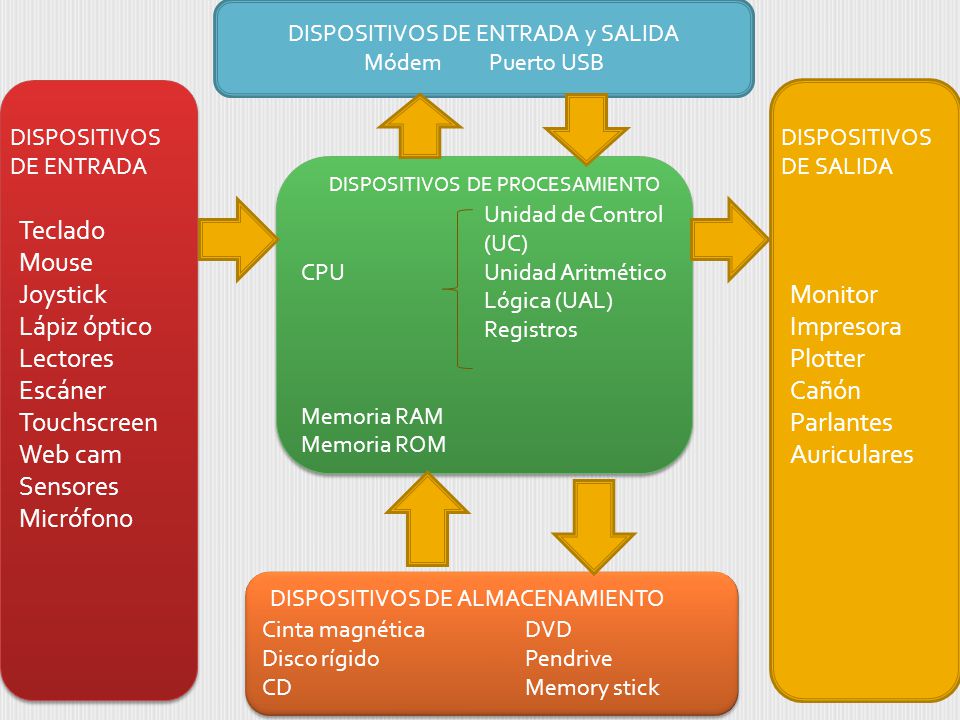 DISPOSITIVOS DE ENTRADA y SALIDA
Módem Puerto USB

DISPOSITIVOS DE ENTRADA

Teclado
Mouse
Joystick
Lápiz óptico
Lectores
Escáner
Touchscreen
Web cam
Sensores
Micrófono

DISPOSITIVOS DE PROCESAMIENTO

CPU

Unidad de Control (UC)
Unidad Aritmético Lógica (UAL)
Registros

Memoria RAM
Memoria ROM

DISPOSITIVOS DE SALIDA

Monitor
Impresora
Plotter
Cañón
Parlantes
Auriculares

DISPOSITIVOS DE ALMACENAMIENTO

Cinta magnética
Disco rígido
CD

DVD
Pendrive
Memory stick